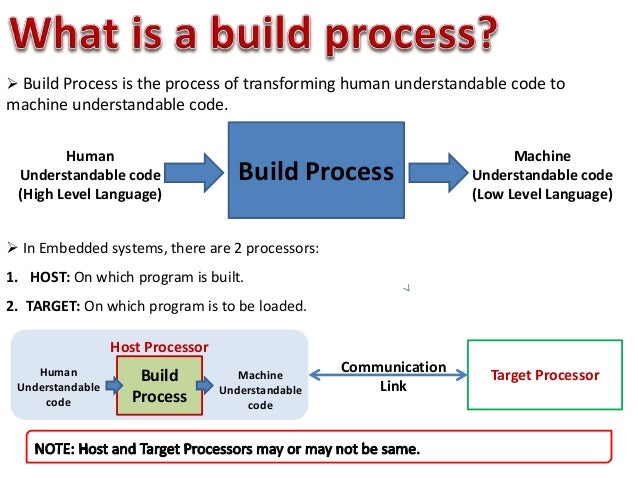 What is a build process?

➢ Build Process is the process of transforming human understandable code to machine understandable code.

Human Understandable code (High Level Language)

Build Process

Machine Understandable code (Low Level Language)

➢ In Embedded systems, there are 2 processors:

1. HOST: On which program is built.

2. TARGET: On which program is to be loaded.

Host Processor

Human Understandable code

Build Process

Machine Understandable code

Communication Link

Target Processor

NOTE: Host and Target Processors may or may not be same.